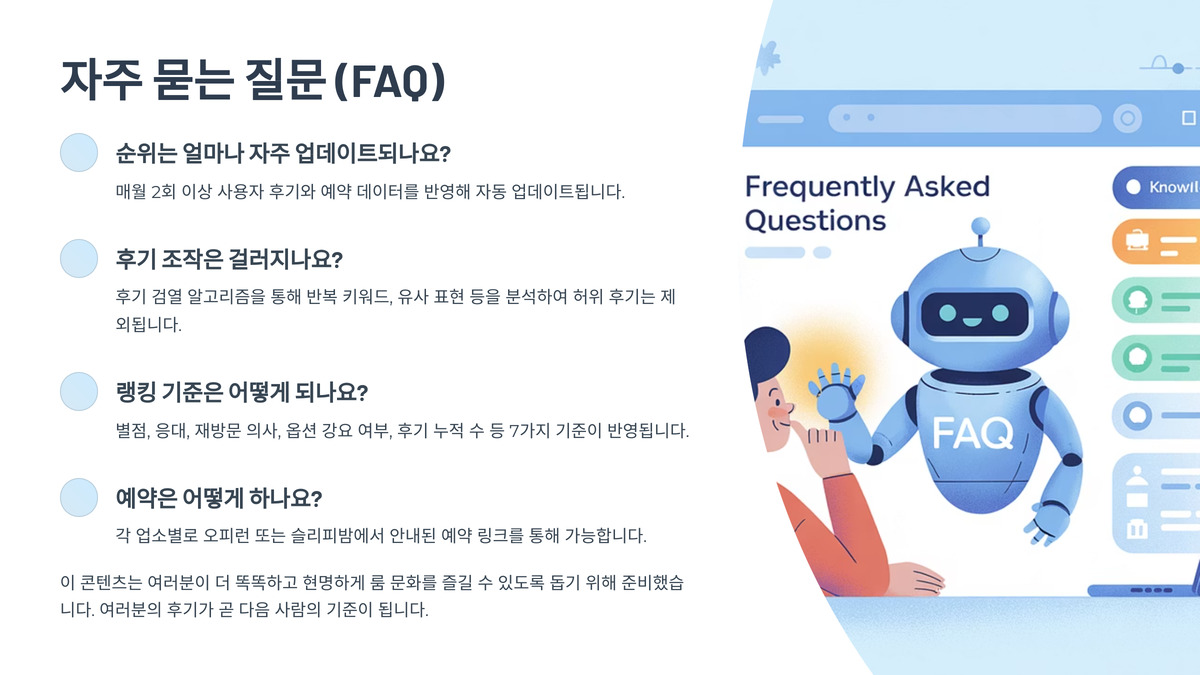 자주 묻는 질문 (FAQ)

순위는 얼마나 자주 업데이트되나요?

매월 2회 이상 사용자 후기와 예약 데이터를 반영해 자동 업데이트됩니다.

후기 조작은 걸러지나요?

후기 검열 알고리즘을 통해 반복 키워드, 유사 표현 등을 분석하여 허위 후기는 제외됩니다.

랭킹 기준은 어떻게 되나요?

별점, 응대, 재방문 의사, 옵션 강요 여부, 후기 누적 수 등 7가지 기준이 반영됩니다.

예약은 어떻게 하나요?

각 업소별로 오피런 또는 슬리피밤에서 안내된 예약 링크를 통해 가능합니다.

이 콘텐츠는 여러분이 더 똑똑하고 현명하게 룸 문화를 즐길 수 있도록 돕기 위해 준비했습니다. 여러분의 후기가 곧 다음 사람의 기준이 됩니다.

Frequently Asked Questions

Knowl

FAQ